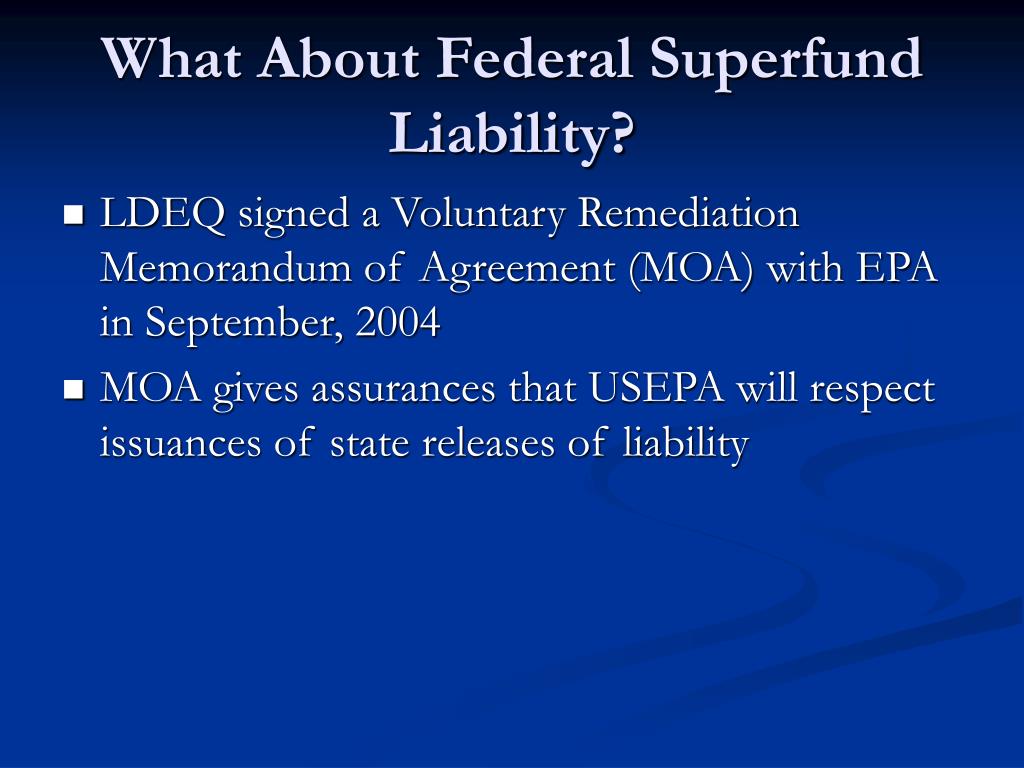 What About Federal Superfund Liability?

■ LDEQ signed a Voluntary Remediation Memorandum of Agreement (MOA) with EPA in September, 2004

■ MOA gives assurances that USEPA will respect issuances of state releases of liability